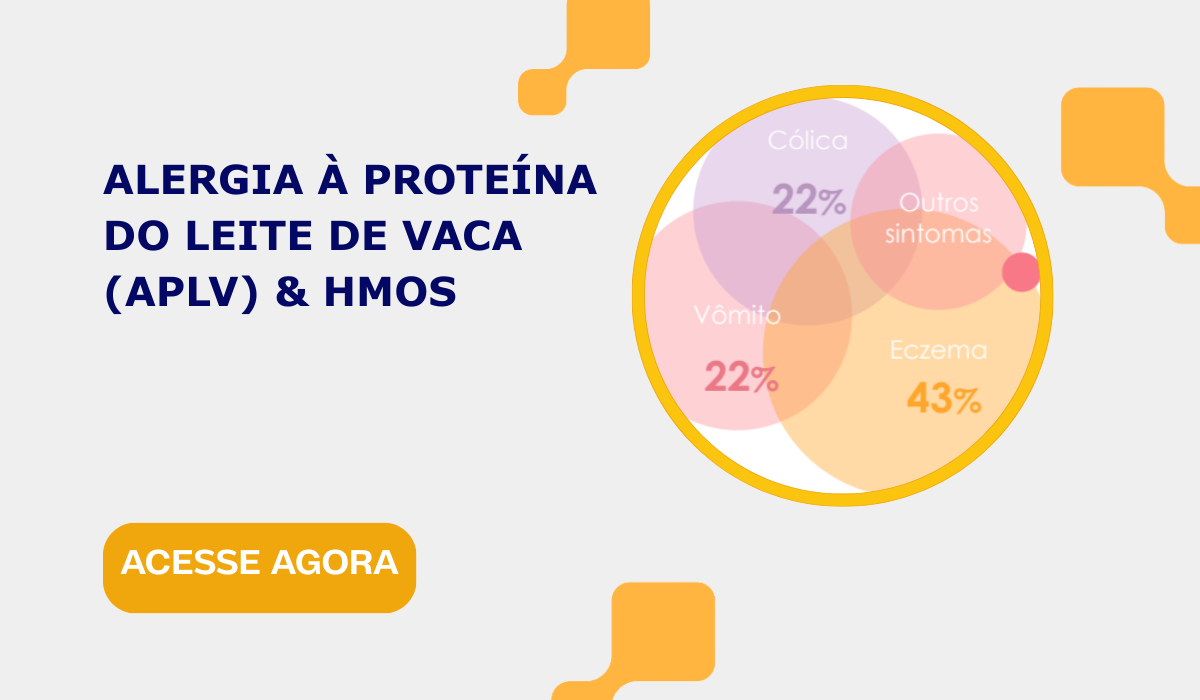 ALERGIA À PROTEÍNA DO LEITE DE VACA (APLV) & HMOS

Cólica
22%

Outros sintomas

Vômito
22%

Eczema
43%

ACESSE AGORA